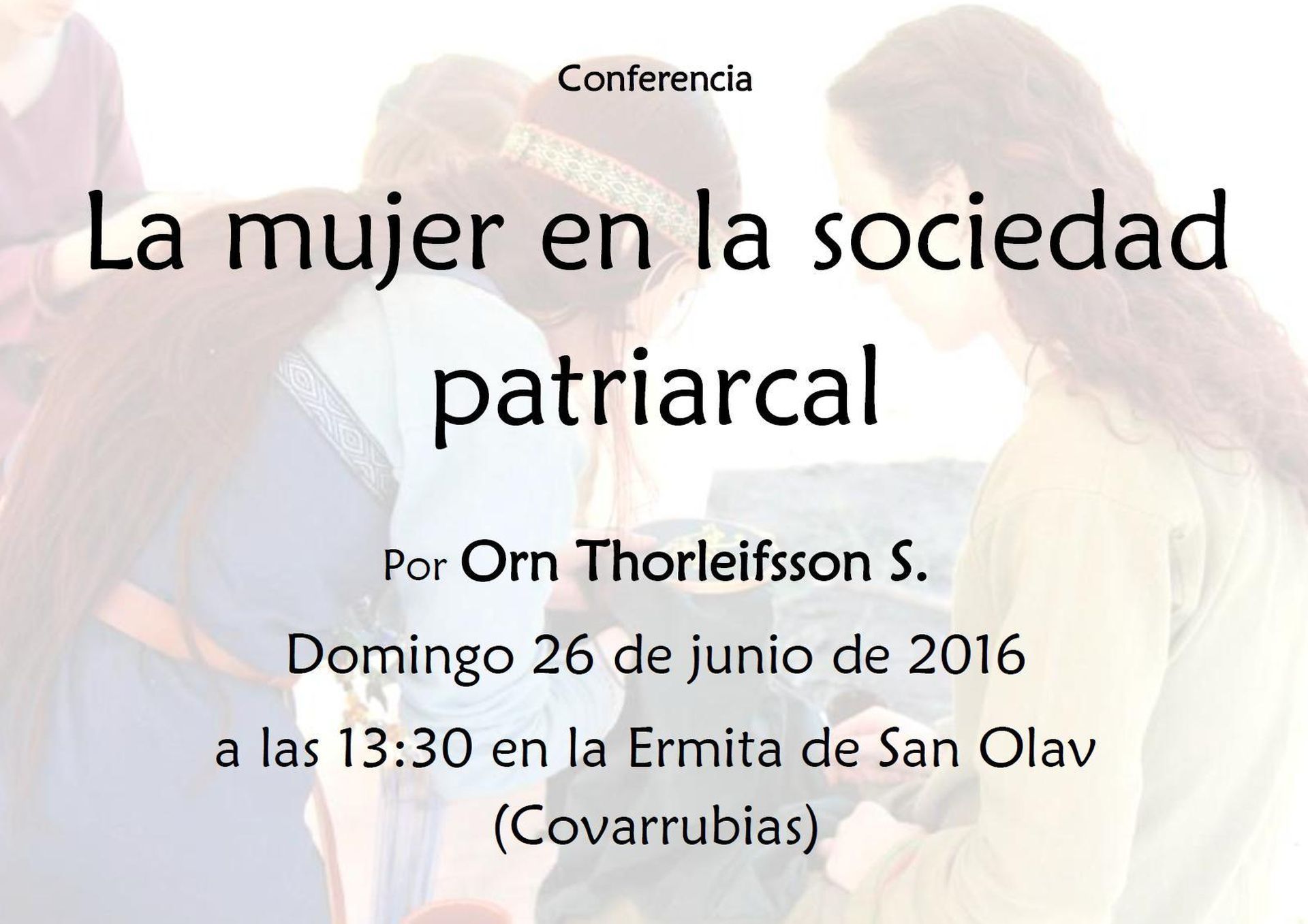 Conferencia

La mujer en la sociedad patriarcal

Por Orn Thorleifsson S.

Domingo 26 de junio de 2016

a las 13:30 en la Ermita de San Olav

(Covarrubias)